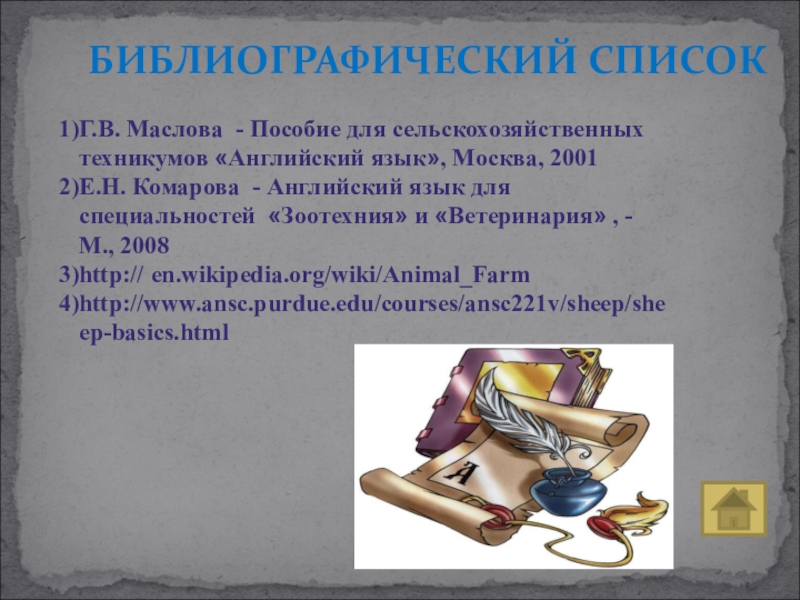 БИБЛИОГРАФИЧЕСКИЙ СПИСОК

1)Г.В. Маслова - Пособие для сельскохозяйственных техникумов «Английский язык», Москва, 2001
2)Е.Н. Комарова - Английский язык для специальностей «Зоотехния» и «Ветеринария» , - М., 2008
3)http:// en.wikipedia.org/wiki/Animal_Farm
4)http://www.ansc.purdue.edu/courses/ansc221v/sheep/sheep-basics.html

А